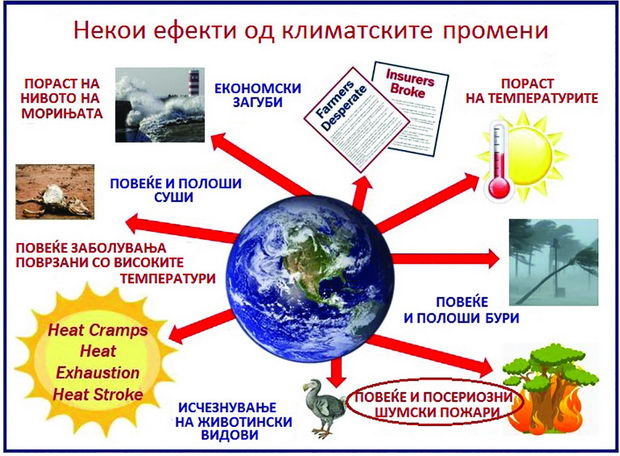 Некои ефекти од климатските промени

ПОРАСТ НА НИВОТО НА МОРИЊАТА

ЕКОНОМСКИ ЗАГУБИ

Farmers Desperate

Insurers Broke

ПОРАСТ НА ТЕМПЕРАТУРИТЕ

ПОВЕЌЕ И ПОЛОШИ СУШИ

ПОВЕЌЕ ЗАБОЛУВАЊА ПОВРЗАНИ СО ВИСОКИТЕ ТЕМПЕРАТУРИ

ПОВЕЌЕ И ПОЛОШИ БУРИ

Heat Cramps
Heat Exhaustion
Heat Stroke

ИСЧЕЗНУВАЊЕ НА ЖИВОТИНСКИ ВИДОВИ

ПОВЕЌЕ И ПОСЕРИОЗНИ ШУМСКИ ПОЖАРИ